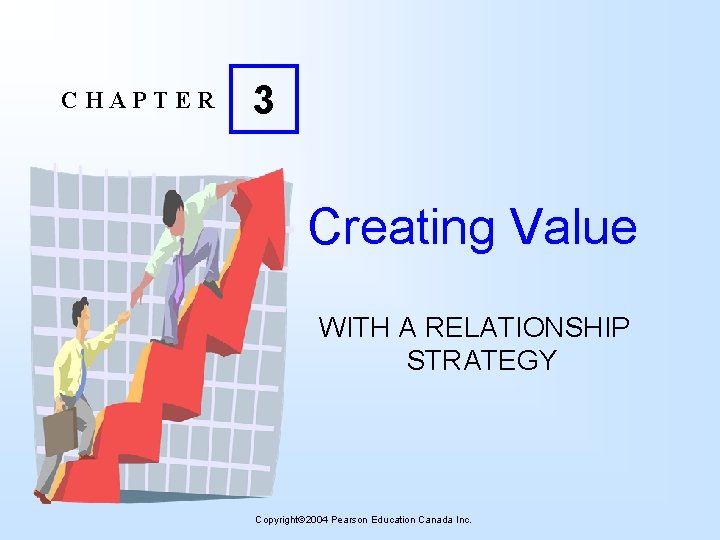 CHAPTER 3

Creating Value

WITH A RELATIONSHIP STRATEGY

Copyright©2004 Pearson Education Canada Inc.